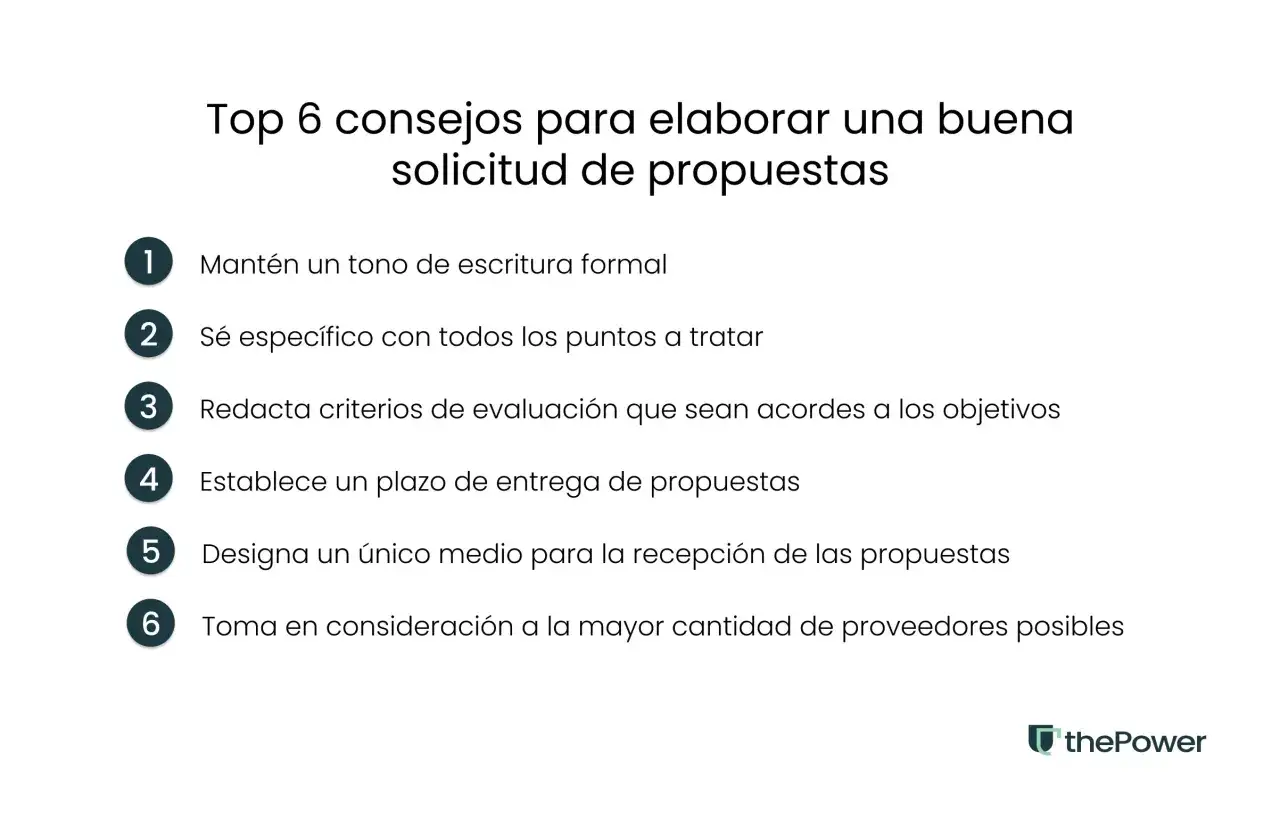 Top 6 consejos para elaborar una buena solicitud de propuestas

1 Mantén un tono de escritura formal

2 Sé específico con todos los puntos a tratar

3 Redacta criterios de evaluación que sean acordes a los objetivos

4 Establece un plazo de entrega de propuestas

5 Designa un único medio para la recepción de las propuestas

6 Toma en consideración a la mayor cantidad de proveedores posibles

thePower